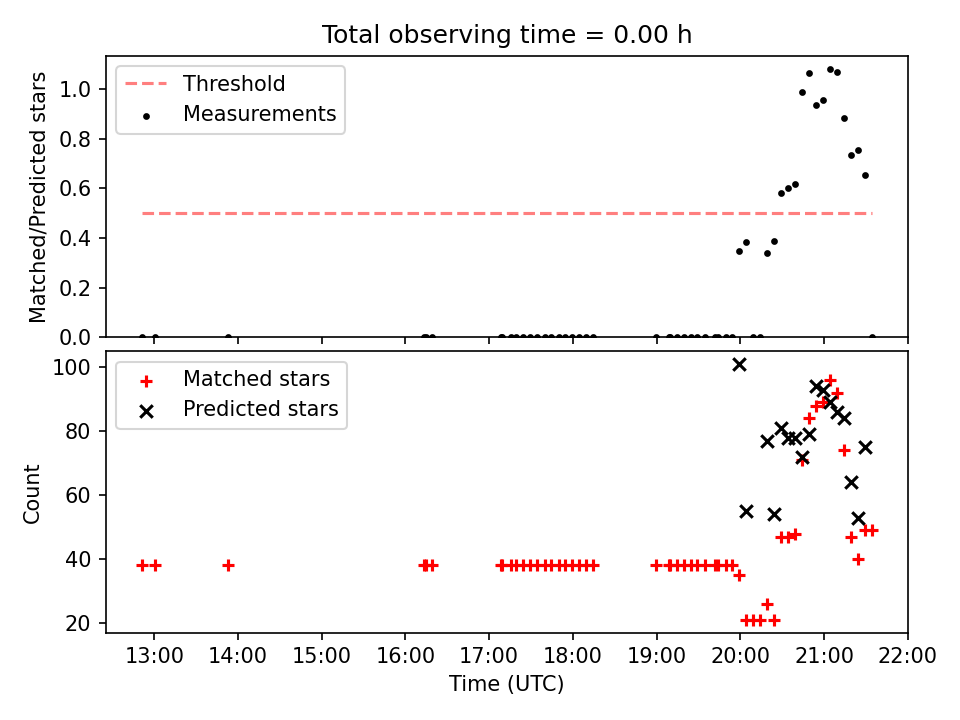 Total observing time = 0.00 h

Threshold
Measurements

Matched/Predicted stars

1.0
0.8
0.6
0.4
0.2
0.0

Matched stars
Predicted stars

Count

100
80
60
40
20

13:00
14:00
15:00
16:00
17:00
18:00
19:00
20:00
21:00
22:00

Time (UTC)